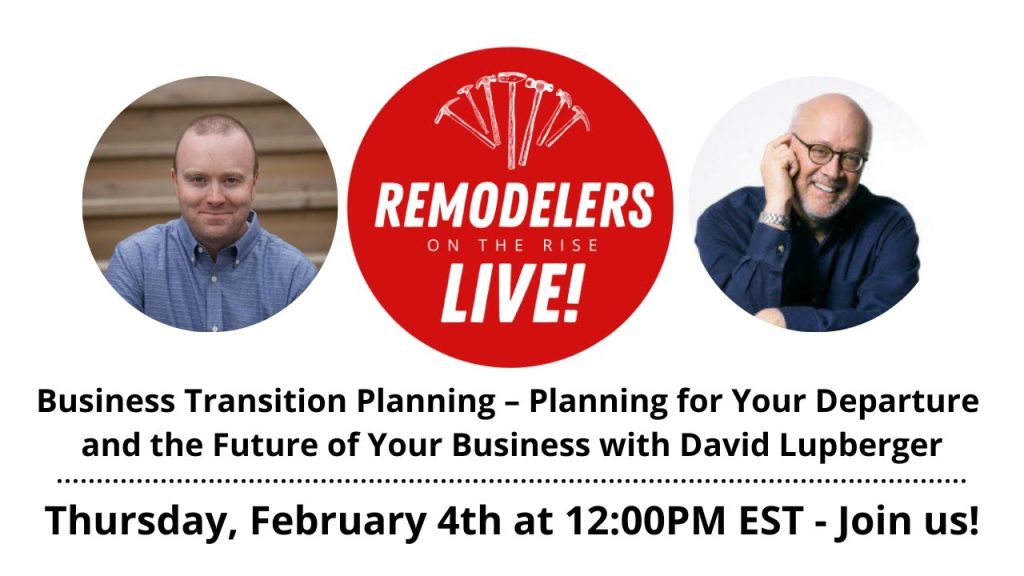 REMODELERS
ON THE RISE
LIVE!

Business Transition Planning – Planning for Your Departure and the Future of Your Business with David Lupberger

Thursday, February 4th at 12:00PM EST - Join us!